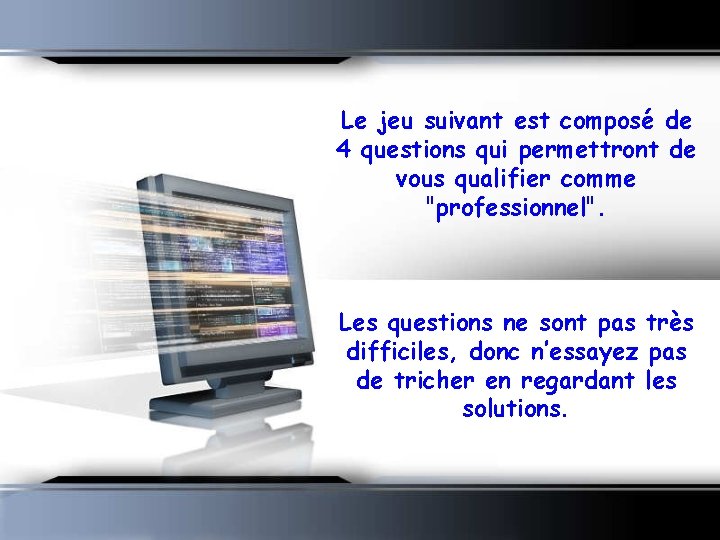 Le jeu suivant est composé de 4 questions qui permettront de vous qualifier comme "professionnel".

Les questions ne sont pas très difficiles, donc n'essayez pas de tricher en regardant les solutions.